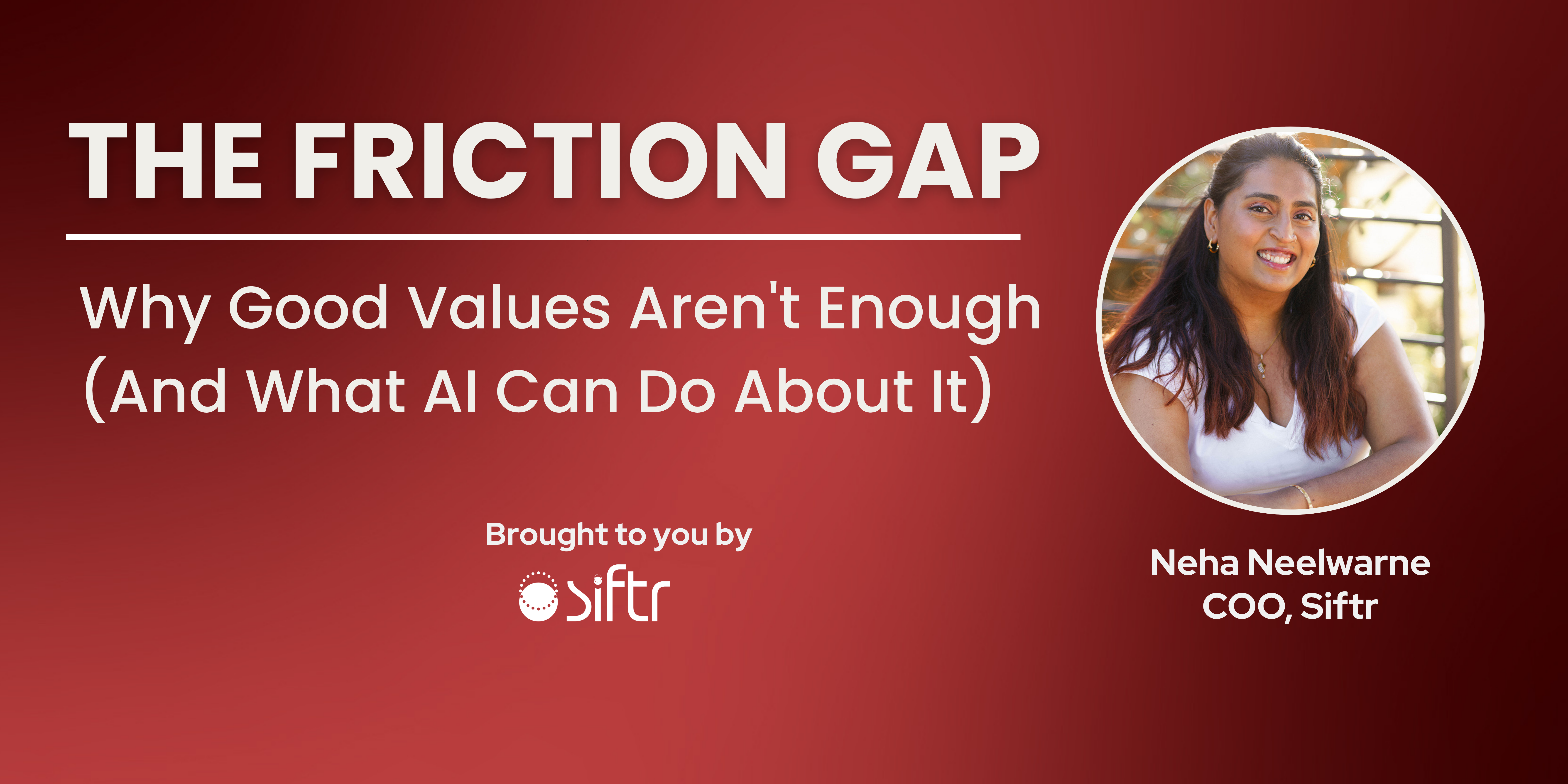 THE FRICTION GAP

Why Good Values Aren't Enough (And What AI Can Do About It)

Brought to you by

siftr

Neha Neelwarne
COO, Siftr